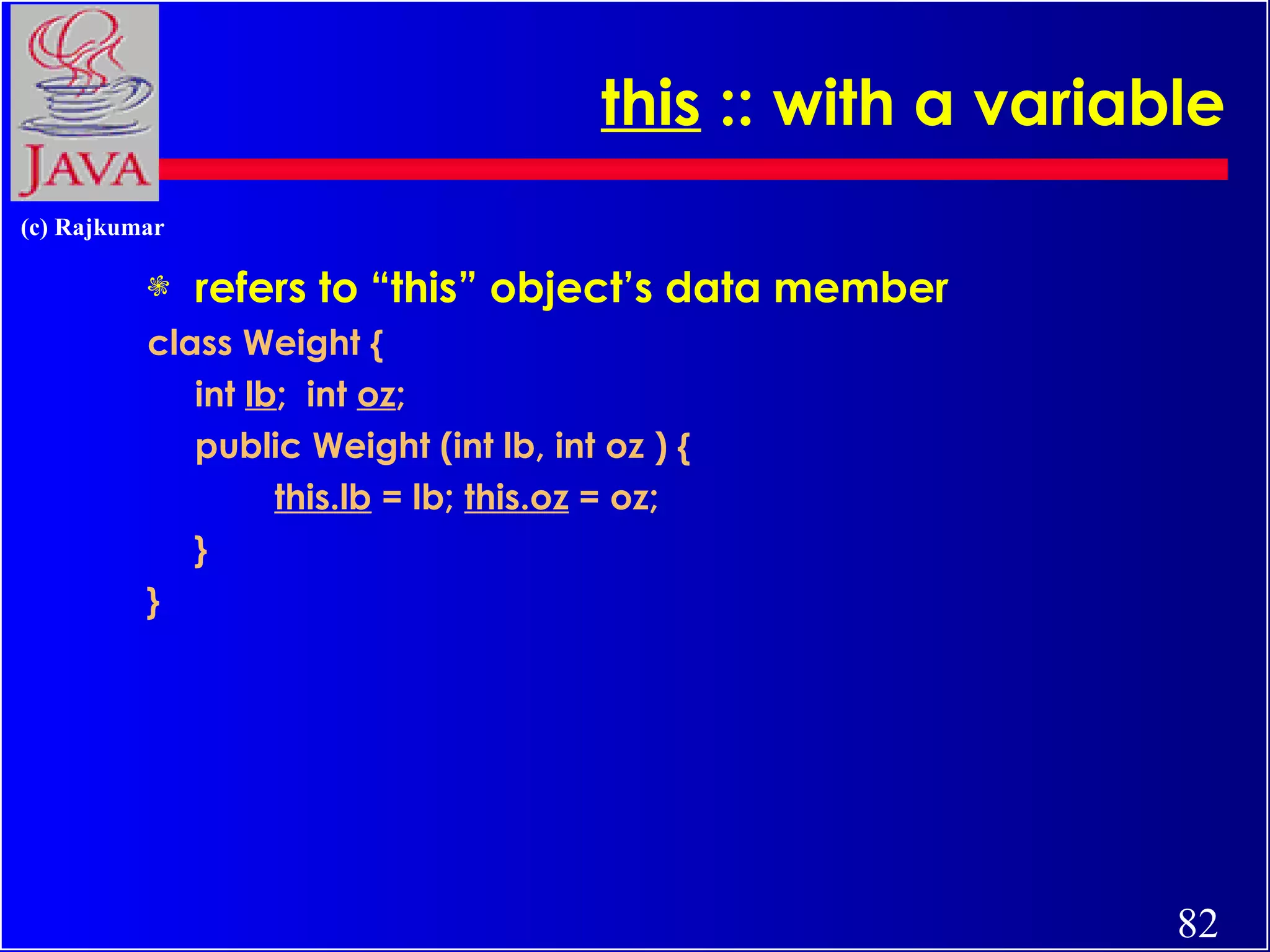 JAVA

this :: with a variable

(c) Rajkumar

refers to “this” object’s data member

class Weight {
int lb; int oz;
public Weight (int lb, int oz ) {
this.lb = lb; this.oz = oz;
}
}

82